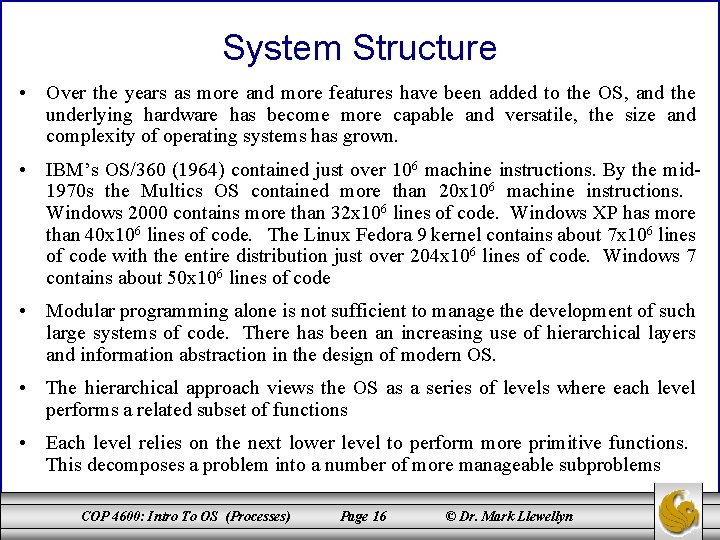 System Structure

• Over the years as more and more features have been added to the OS, and the underlying hardware has become more capable and versatile, the size and complexity of operating systems has grown.

• IBM's OS/360 (1964) contained just over $10^6$ machine instructions. By the mid-1970s the Multics OS contained more than $20x10^6$ machine instructions. Windows 2000 contains more than $32x10^6$ lines of code. Windows XP has more than $40x10^6$ lines of code. The Linux Fedora 9 kernel contains about $7x10^6$ lines of code with the entire distribution just over $204x10^6$ lines of code. Windows 7 contains about $50x10^6$ lines of code

• Modular programming alone is not sufficient to manage the development of such large systems of code. There has been an increasing use of hierarchical layers and information abstraction in the design of modern OS.

• The hierarchical approach views the OS as a series of levels where each level performs a related subset of functions

• Each level relies on the next lower level to perform more primitive functions. This decomposes a problem into a number of more manageable subproblems

COP 4600: Intro To OS (Processes) Page 16 © Dr. Mark Llewellyn